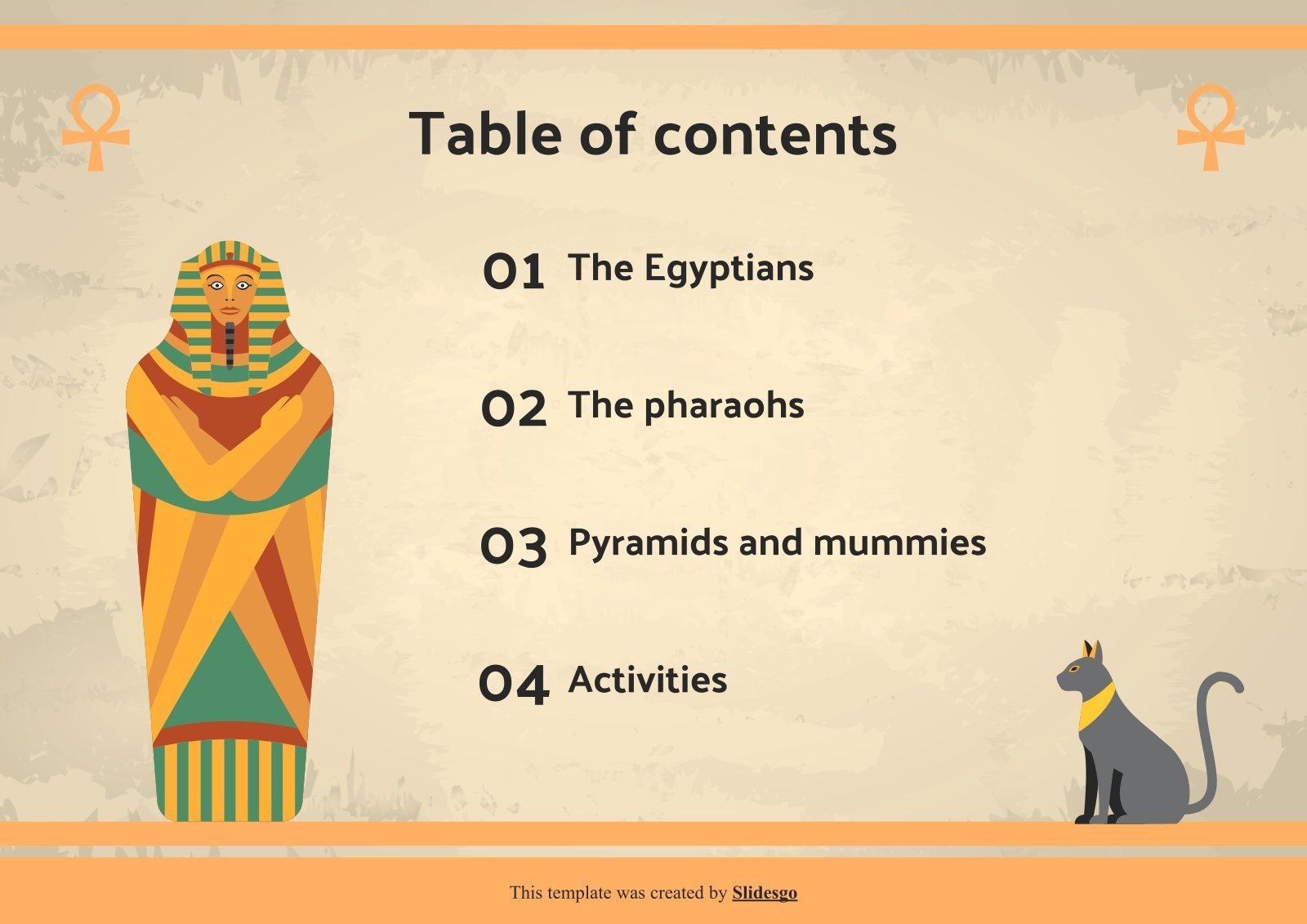 Table of contents

01 The Egyptians

02 The pharaohs

03 Pyramids and mummies

04 Activities

This template was created by Slidesgo